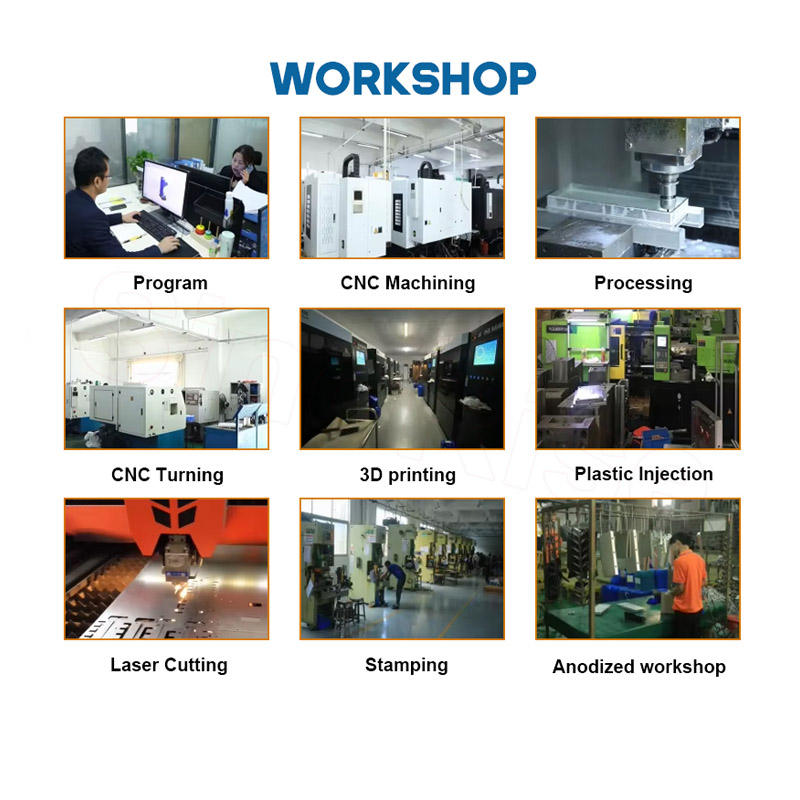 WORKSHOP

Program

CNC Machining

Processing

CNC Turning

3D printing

Plastic Injection

Laser Cutting

Stamping

Anodized workshop